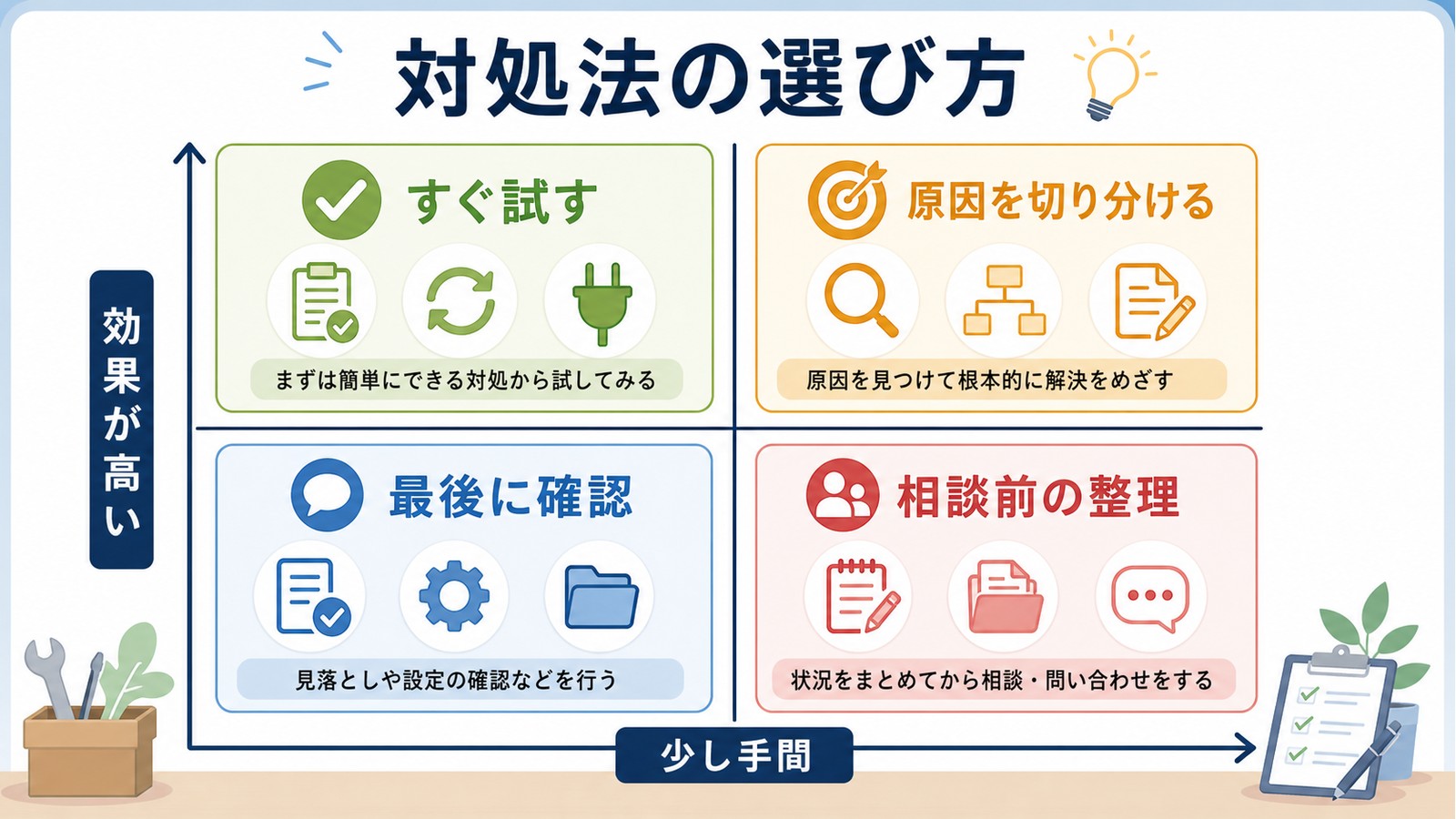 対処法の選び方

効果が高い

すぐ試す

まずは簡単にできる対処から試してみる

原因を切り分ける

原因を見つけて根本的に解決をめざす

最後に確認

見落としや設定の確認などを行う

相談前の整理

状況をまとめてから相談・問い合わせをする

少し手間